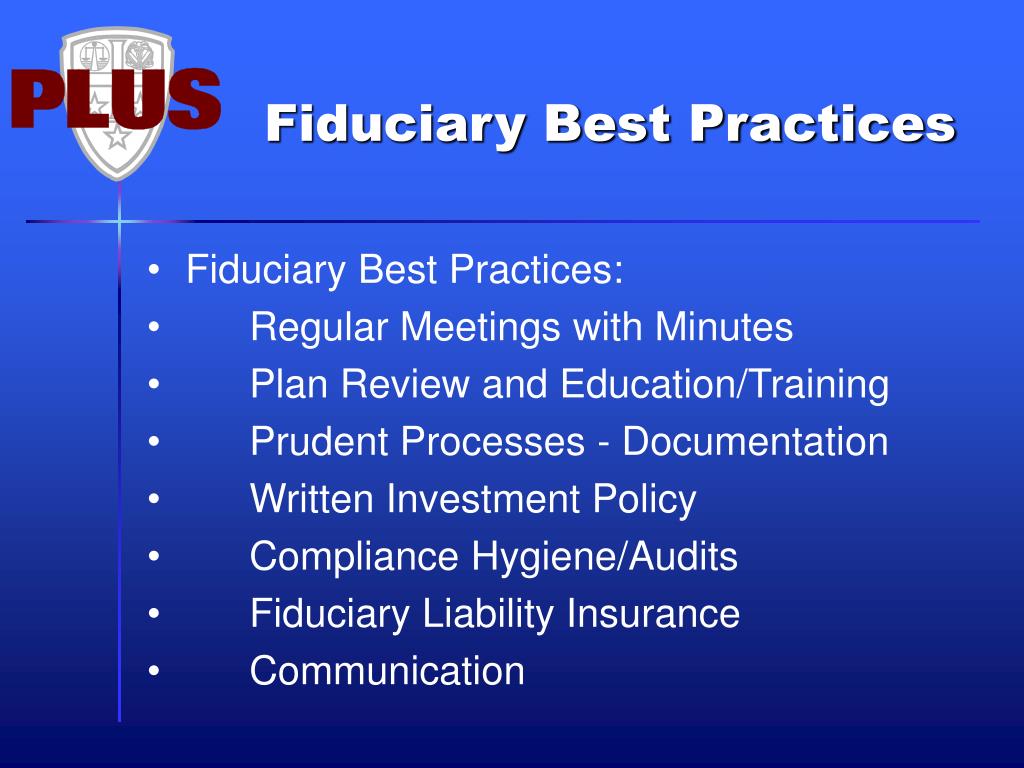 PLUS

Fiduciary Best Practices

• Fiduciary Best Practices:
• Regular Meetings with Minutes
• Plan Review and Education/Training
• Prudent Processes - Documentation
• Written Investment Policy
• Compliance Hygiene/Audits
• Fiduciary Liability Insurance
• Communication